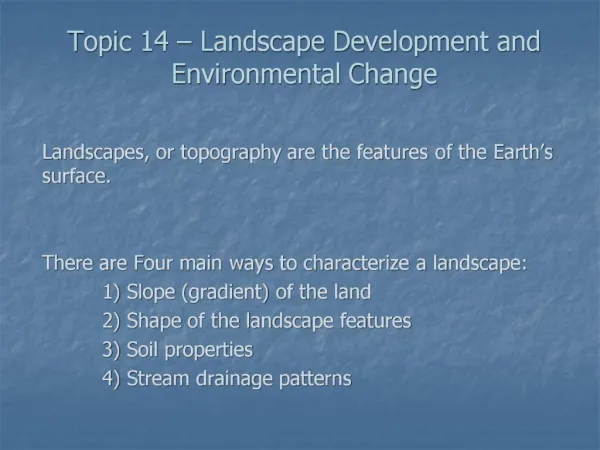 Topic 14 – Landscape Development and Environmental Change

Landscapes, or topography are the features of the Earth's surface.

There are Four main ways to characterize a landscape:
1) Slope (gradient) of the land
2) Shape of the landscape features
3) Soil properties
4) Stream drainage patterns